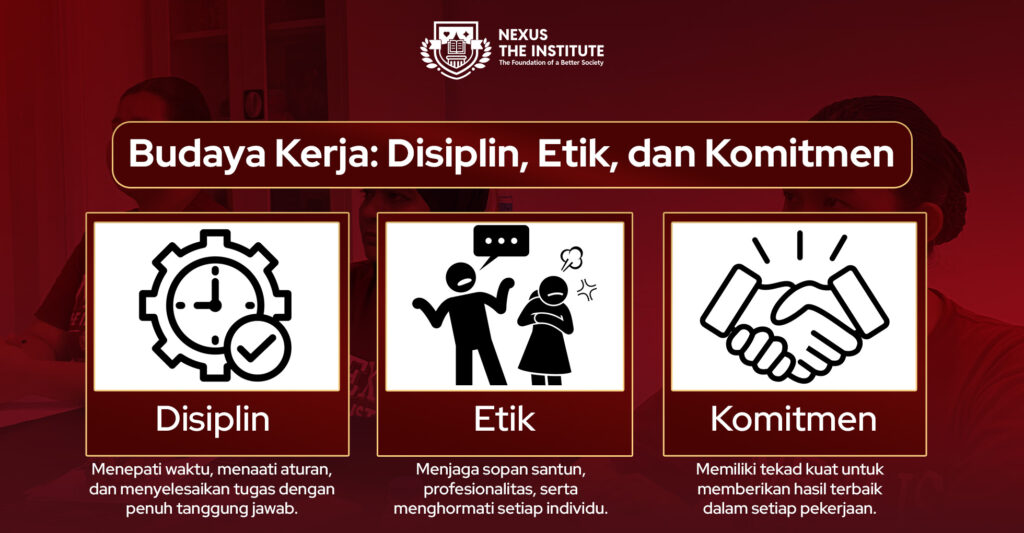 NEXUS
THE INSTITUTE
The Foundation of a Better Society

Budaya Kerja: Disiplin, Etik, dan Komitmen

Disiplin

Menepati waktu, menaati aturan, dan menyelesaikan tugas dengan penuh tanggung jawab.

Etik

Menjaga sopan santun, profesionalitas, serta menghormati setiap individu.

Komitmen

Memiliki tekad kuat untuk memberikan hasil terbaik dalam setiap pekerjaan.